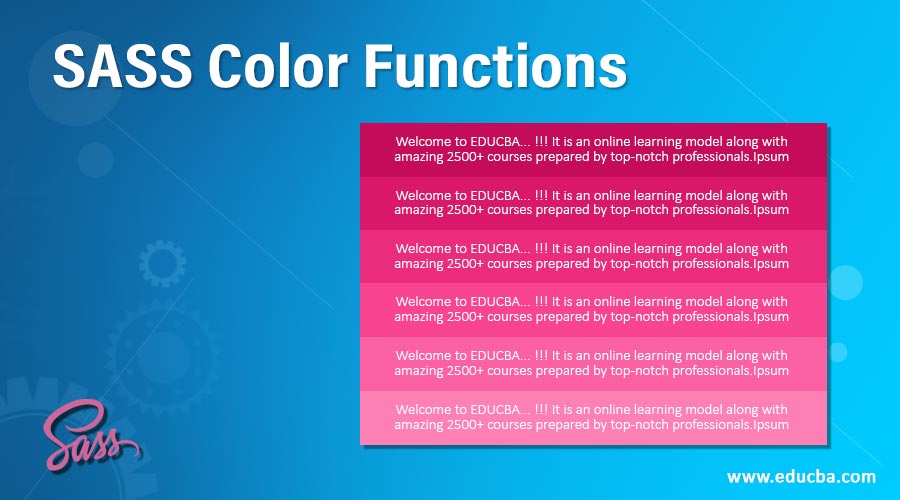 SASS Color Functions

Welcome to EDUCBA... !!! It is an online learning model along with amazing 2500+ courses prepared by top-notch professionals.Ipsum

Welcome to EDUCBA... !!! It is an online learning model along with amazing 2500+ courses prepared by top-notch professionals.Ipsum

Welcome to EDUCBA... !!! It is an online learning model along with amazing 2500+ courses prepared by top-notch professionals.Ipsum

Welcome to EDUCBA... !!! It is an online learning model along with amazing 2500+ courses prepared by top-notch professionals.Ipsum

Welcome to EDUCBA... !!! It is an online learning model along with amazing 2500+ courses prepared by top-notch professionals.Ipsum

Welcome to EDUCBA... !!! It is an online learning model along with amazing 2500+ courses prepared by top-notch professionals.Ipsum

Sass

www.educba.com